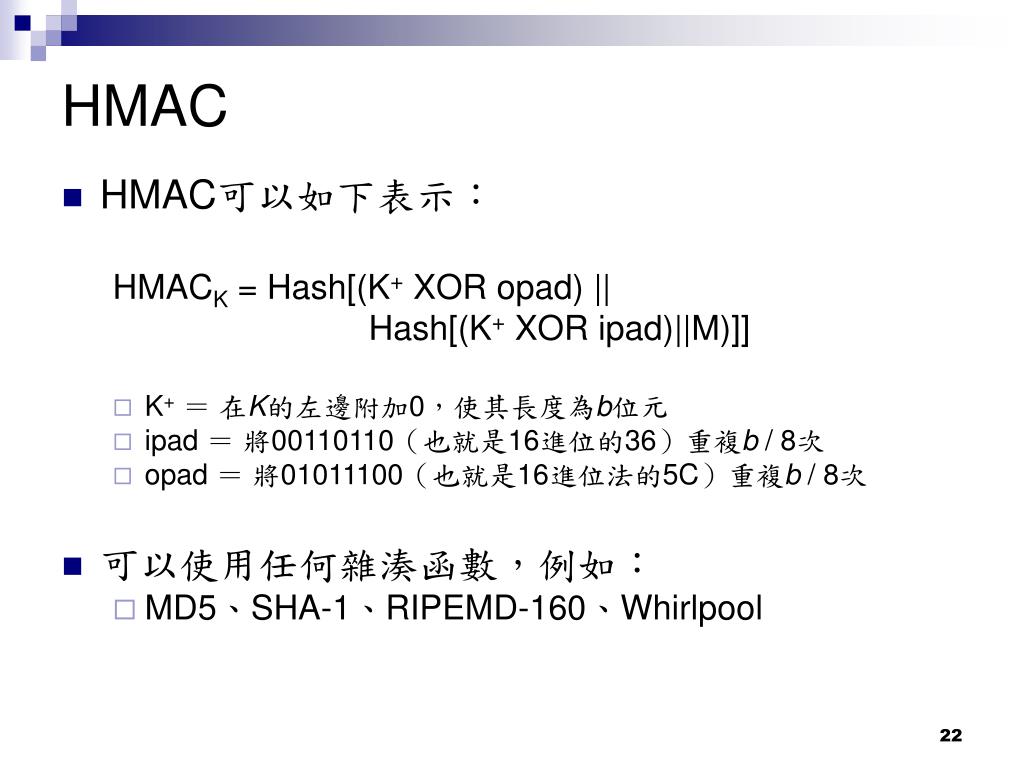 HMAC

HMAC可以如下表示：

$HMAC_K$ = Hash[($K^+$ XOR opad) || Hash[($K^+$ XOR ipad)||M)]]

$K^+$ ＝ 在$K$的左邊附加0，使其長度為$b$位元

ipad ＝ 將00110110（也就是16進位的36）重複$b$ / 8次

opad ＝ 將01011100（也就是16進位法的5C）重複$b$ / 8次

可以使用任何雜湊函數，例如：

MD5、SHA-1、RIPEMD-160、Whirlpool

22